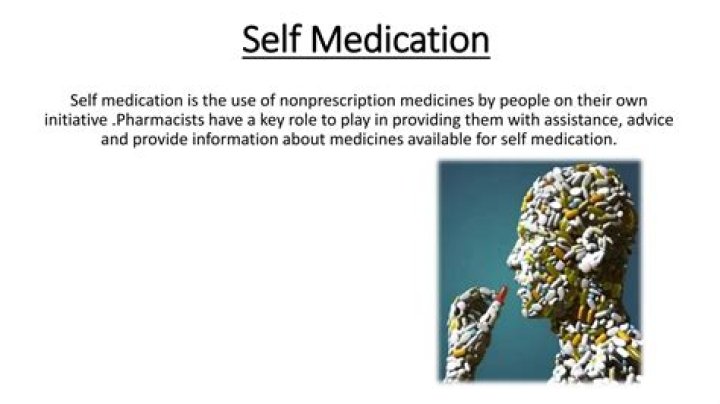 Self Medication

Self medication is the use of nonprescription medicines by people on their own initiative .Pharmacists have a key role to play in providing them with assistance, advice and provide information about medicines available for self medication.